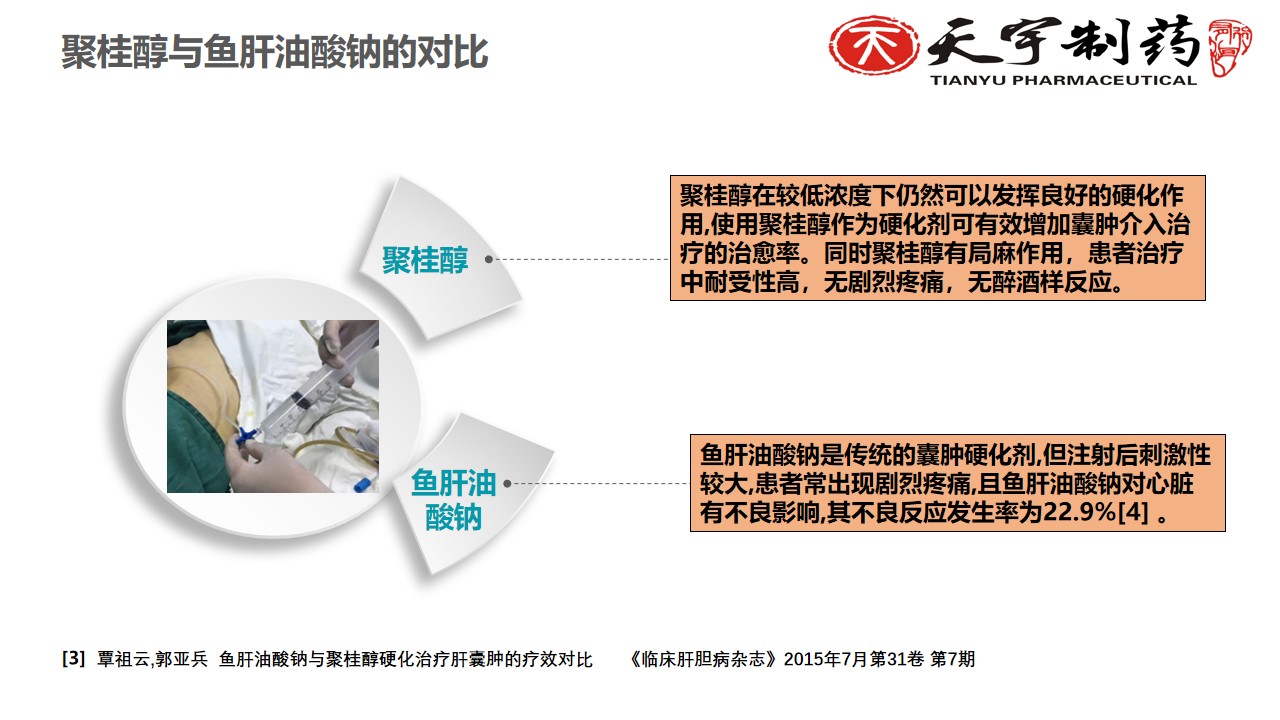 聚桂醇与鱼肝油酸钠的对比

天宇制药
TIANYU PHARMACEUTICAL

聚桂醇

聚桂醇在较低浓度下仍然可以发挥良好的硬化作用,使用聚桂醇作为硬化剂可有效增加囊肿介入治疗的治愈率。同时聚桂醇有局麻作用，患者治疗中耐受性高，无剧烈疼痛，无醉酒样反应。

鱼肝油酸钠

鱼肝油酸钠是传统的囊肿硬化剂,但注射后刺激性较大,患者常出现剧烈疼痛,且鱼肝油酸钠对心脏有不良影响,其不良反应发生率为22.9%[4] 。

[3] 覃祖云,郭亚兵 鱼肝油酸钠与聚桂醇硬化治疗肝囊肿的疗效对比 《临床肝胆病杂志》2015年7月第31卷 第7期